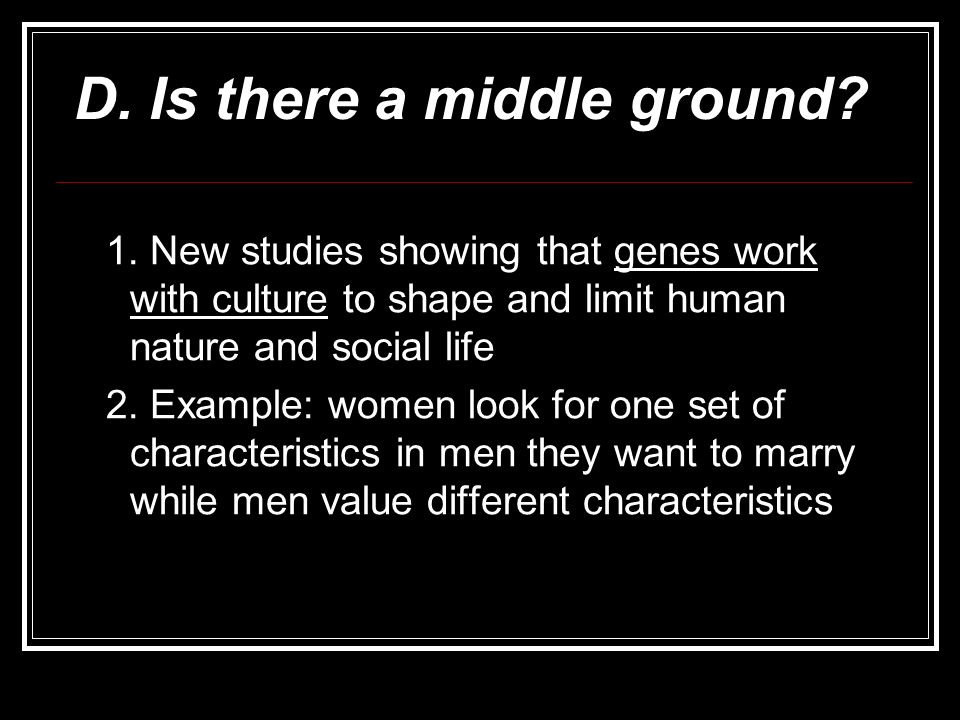 D. Is there a middle ground?

1. New studies showing that genes work with culture to shape and limit human nature and social life

2. Example: women look for one set of characteristics in men they want to marry while men value different characteristics